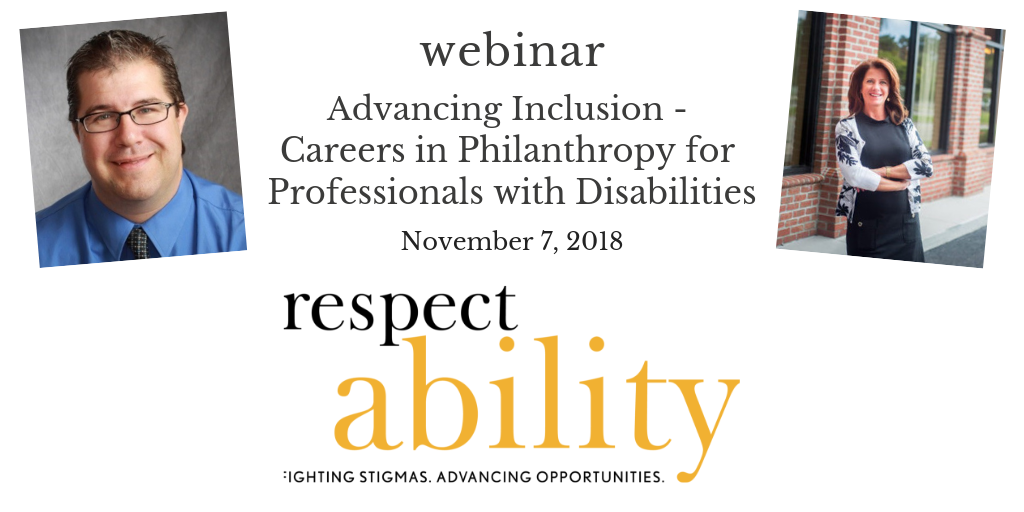 webinar

Advancing Inclusion - Careers in Philanthropy for Professionals with Disabilities

November 7, 2018

respect ability

FIGHTING STIGMAS. ADVANCING OPPORTUNITIES.